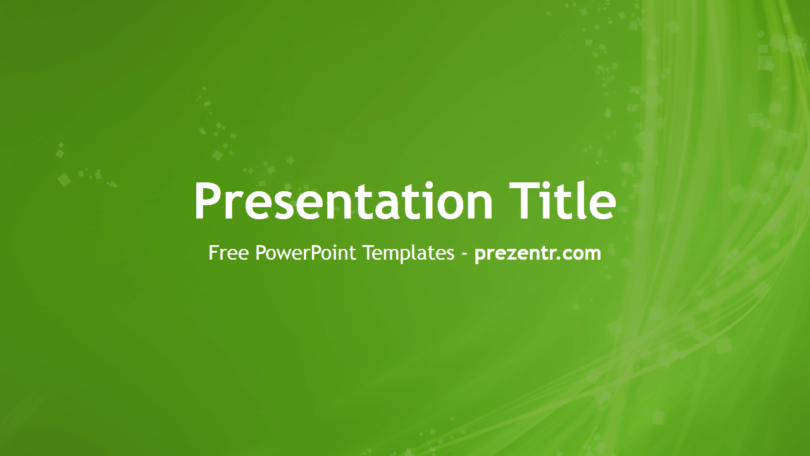 Presentation Title

Free PowerPoint Templates - prezentr.com